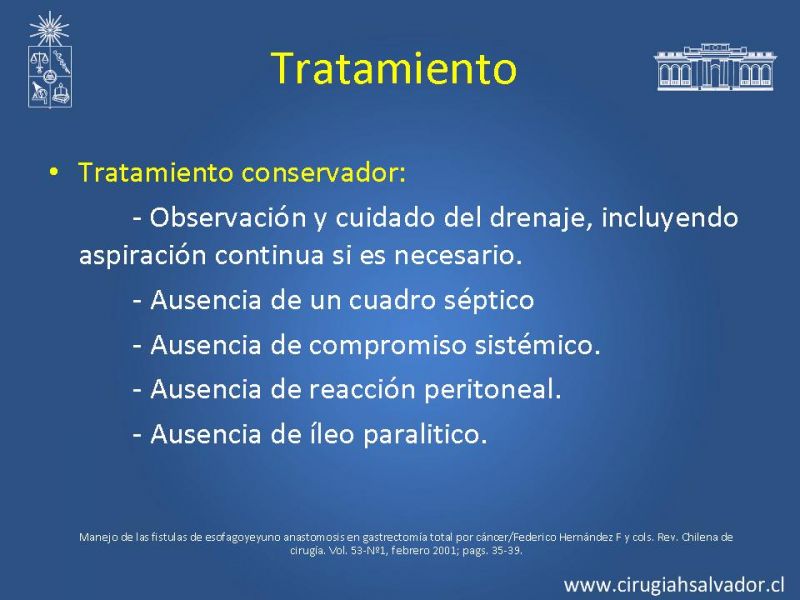 Tratamiento

• Tratamiento conservador:

- Observación y cuidado del drenaje, incluyendo aspiración continua si es necesario.

- Ausencia de un cuadro séptico

- Ausencia de compromiso sistémico.

- Ausencia de reacción peritoneal.

- Ausencia de íleo paralitico.

Manejo de las fistulas de esofagoyeyuno anastomosis en gastrectomía total por cáncer/Federico Hernández F y cols. Rev. Chilena de cirugía. Vol. 53-Nº1, febrero 2001; pags. 35-39.

www.cirugiahsalvador.cl